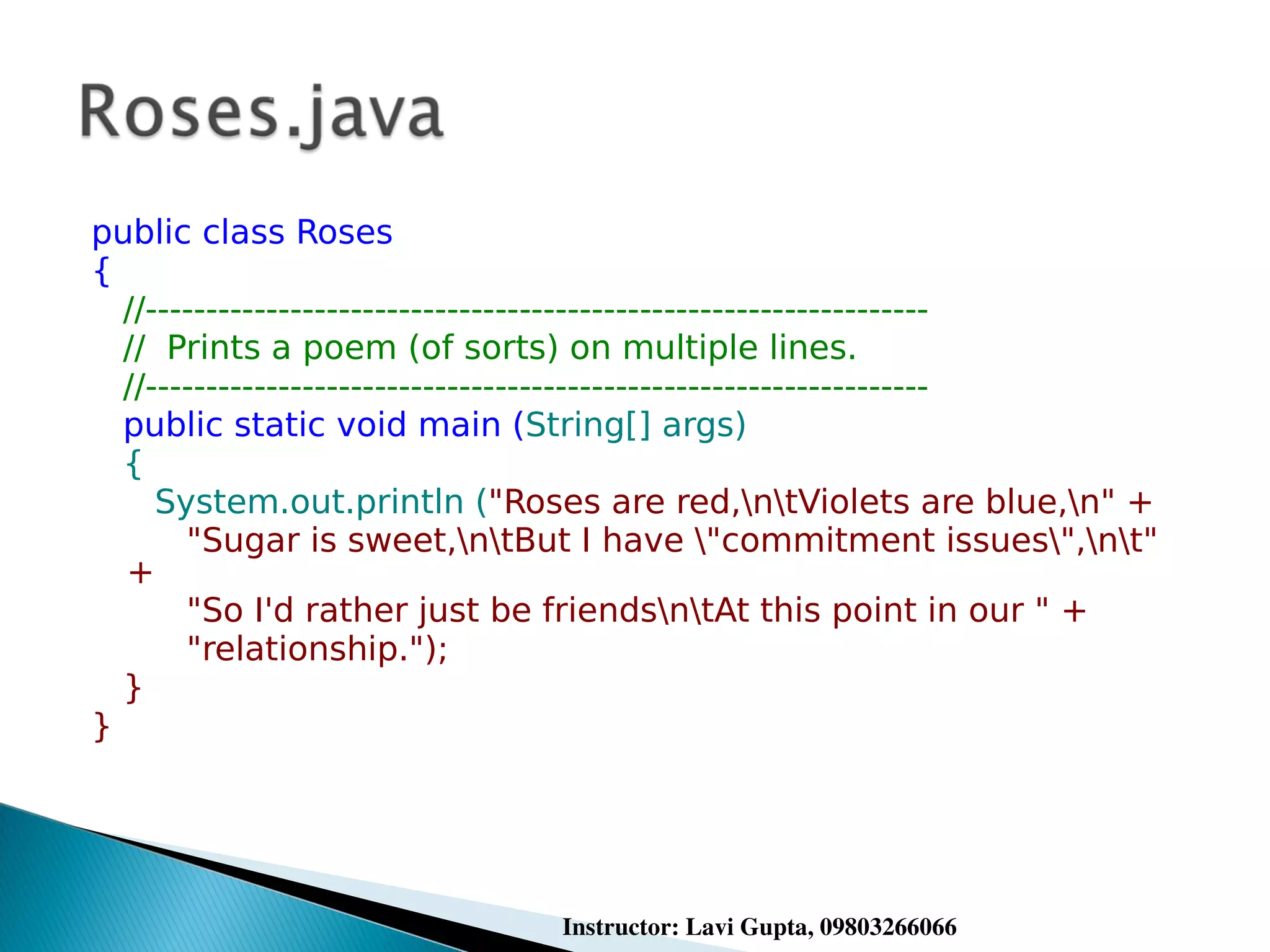 Roses.java

public class Roses
{
//-----------------------------------------------------------------
// Prints a poem (of sorts) on multiple lines.
//-----------------------------------------------------------------
public static void main (String[] args)
{
System.out.println ("Roses are red,\n\tViolets are blue,\n" +
"Sugar is sweet,\n\tBut I have \"commitment issues\",\n\t"
+
"So I'd rather just be friends\n\tAt this point in our " +
"relationship.");
}
}

Instructor: Lavi Gupta, 09803266066